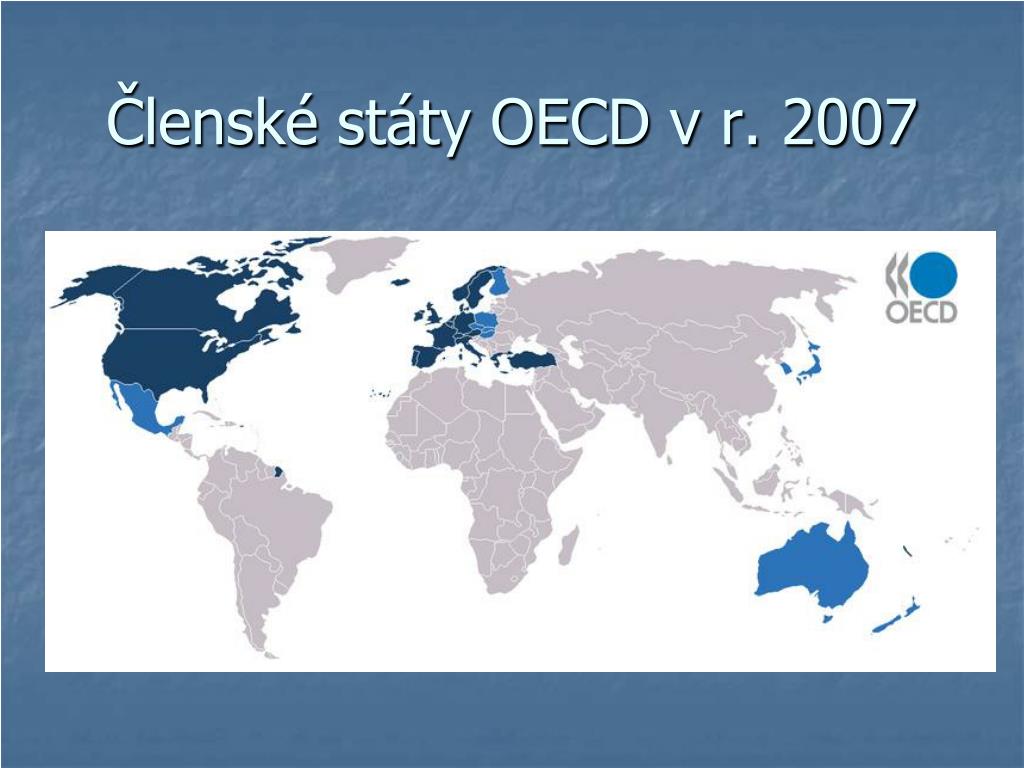 Členské státy OECD v r. 2007

OECD